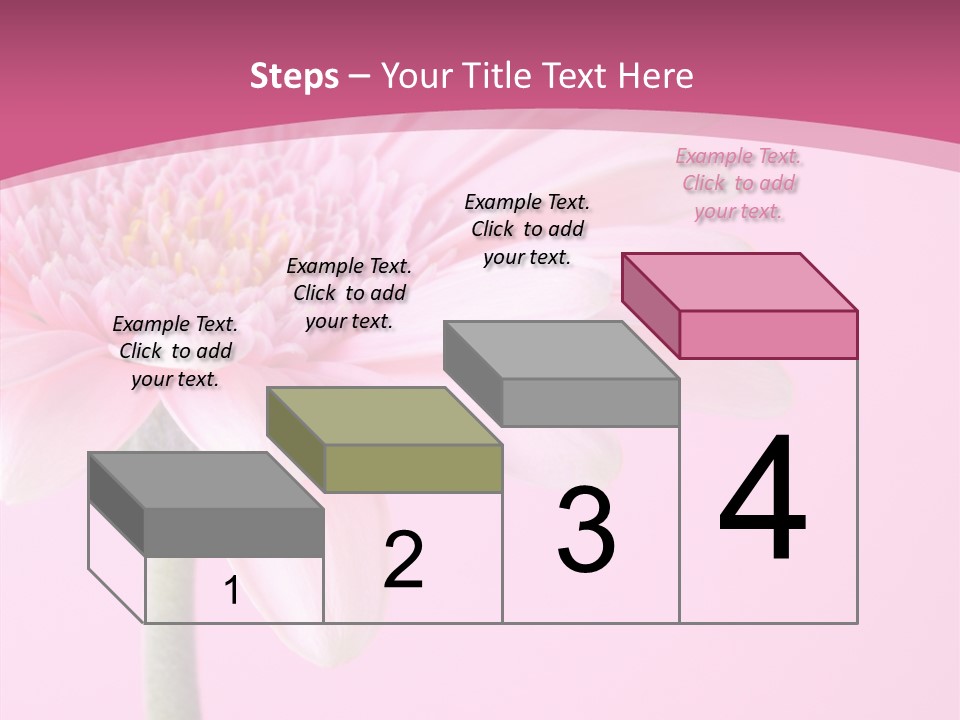 Steps – Your Title Text Here

Example Text. Click to add your text.

Example Text. Click to add your text.

Example Text. Click to add your text.

Example Text. Click to add your text.

1

2

3

4